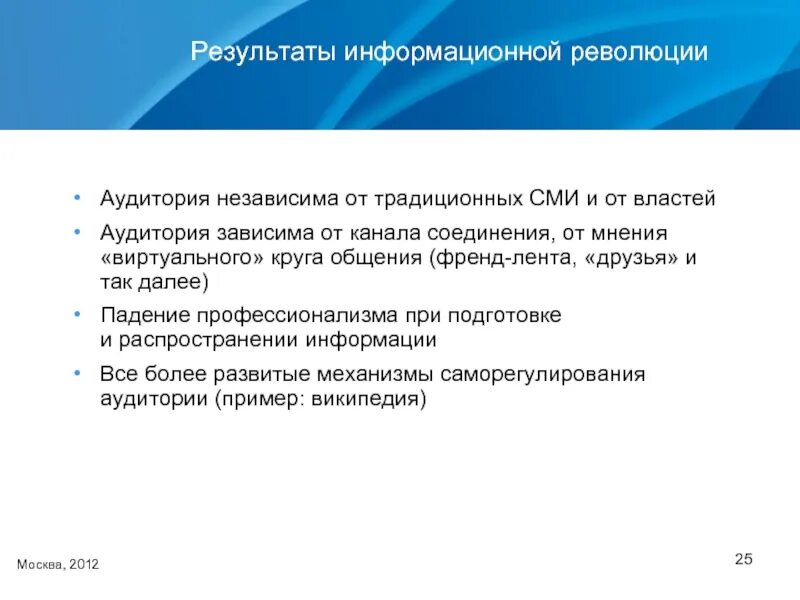 Результаты информационной революции

• Аудитория независима от традиционных СМИ и от властей

• Аудитория зависима от канала соединения, от мнения «виртуального» круга общения (френд-лента, «друзья» и так далее)

• Падение профессионализма при подготовке и распространении информации

• Все более развитые механизмы саморегулирования аудитории (пример: википедия)

Москва, 2012

25